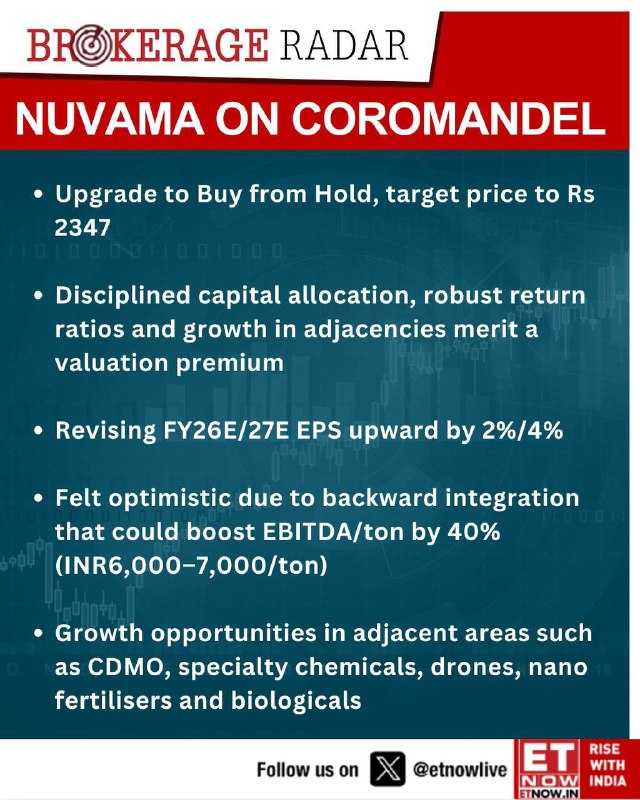 BROKERAGE RADAR

NUVAMA ON COROMANDEL

• Upgrade to Buy from Hold, target price to Rs 2347

• Disciplined capital allocation, robust return ratios and growth in adjacencies merit a valuation premium

• Revising FY26E/27E EPS upward by 2%/4%

• Felt optimistic due to backward integration that could boost EBITDA/ton by 40% (INR6,000–7,000/ton)

• Growth opportunities in adjacent areas such as CDMO, specialty chemicals, drones, nano fertilisers and biologicals

Follow us on @etnowlive

ET NOW
ETNOW.IN
RISE WITH INDIA